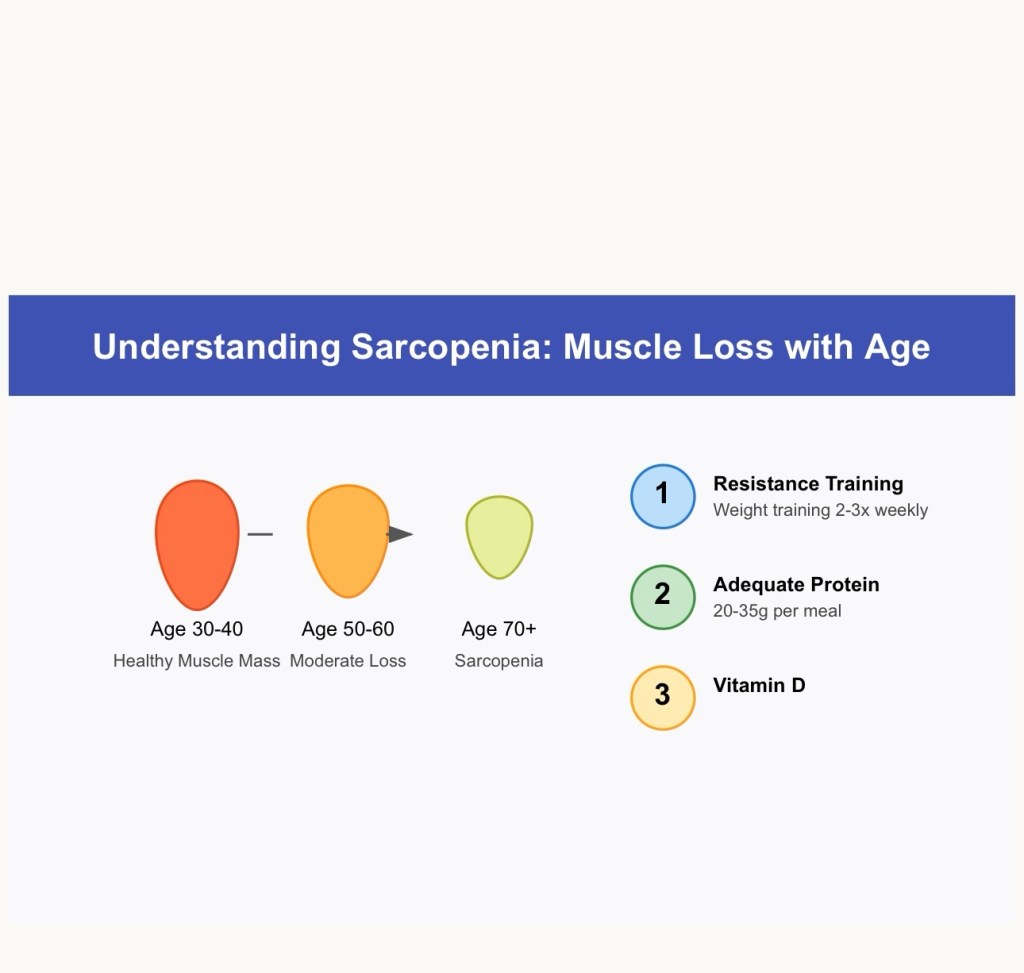 Understanding Sarcopenia: Muscle Loss with Age

Age 30-40
Healthy Muscle Mass

Age 50-60
Moderate Loss

Age 70+
Sarcopenia

1
Resistance Training
Weight training 2-3x weekly

2
Adequate Protein
20-35g per meal

3
Vitamin D